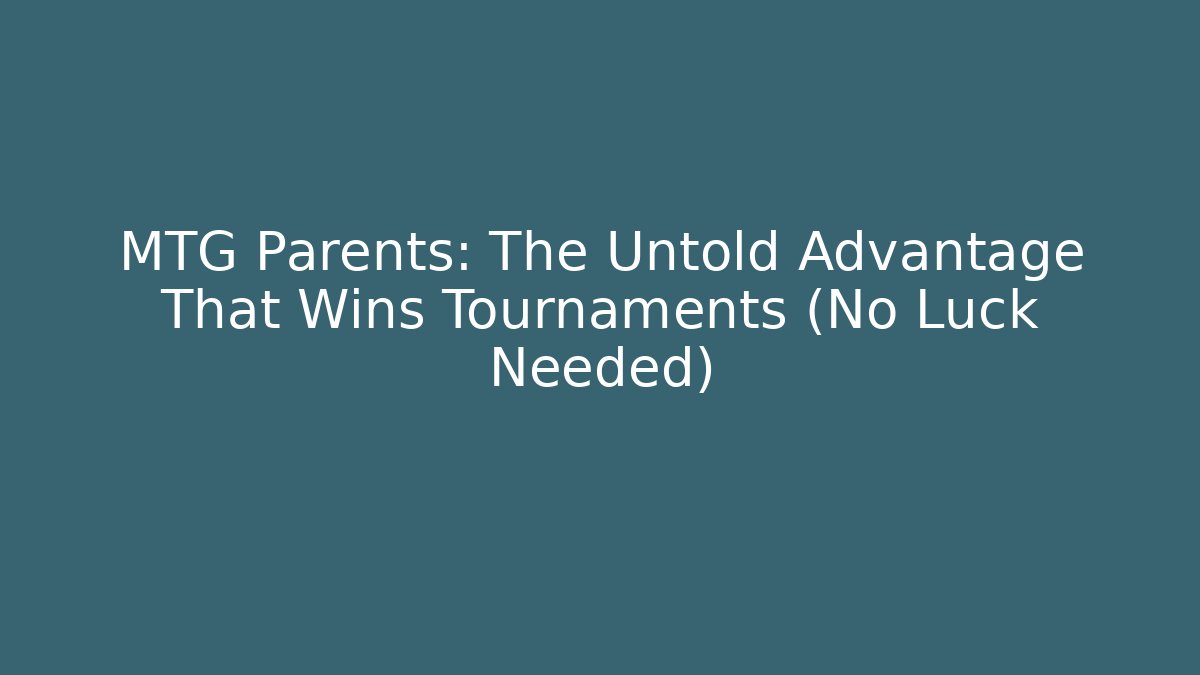 MTG Parents: The Untold Advantage That Wins Tournaments (No Luck Needed)